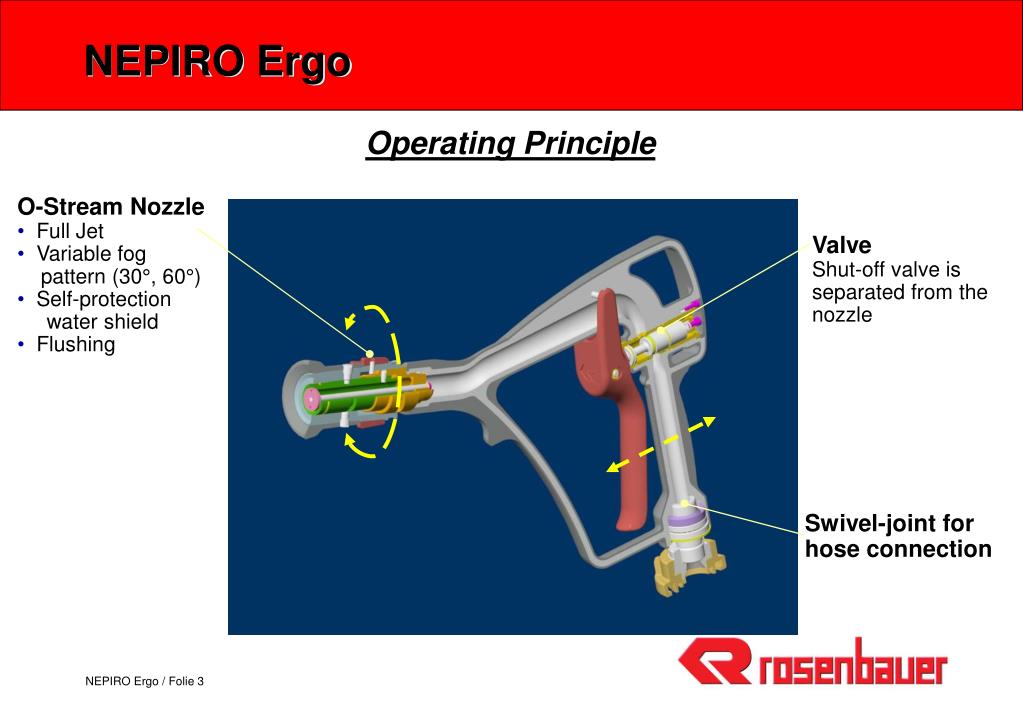 NEPIRO Ergo

Operating Principle

O-Stream Nozzle
• Full Jet
• Variable fog pattern (30°, 60°)
• Self-protection water shield
• Flushing

Valve
Shut-off valve is separated from the nozzle

Swivel-joint for hose connection

NEPIRO Ergo / Folie 3

rosenbauer